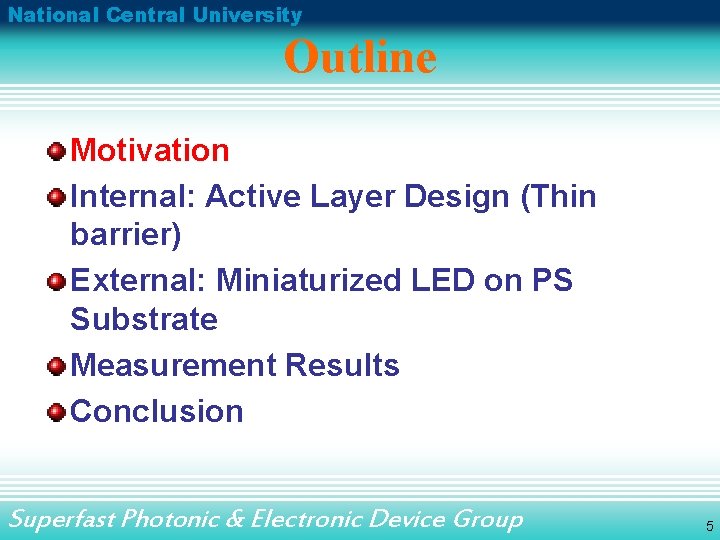 National Central University

Outline

Motivation
Internal: Active Layer Design (Thin barrier)
External: Miniaturized LED on PS Substrate
Measurement Results
Conclusion

Superfast Photonic & Electronic Device Group

5